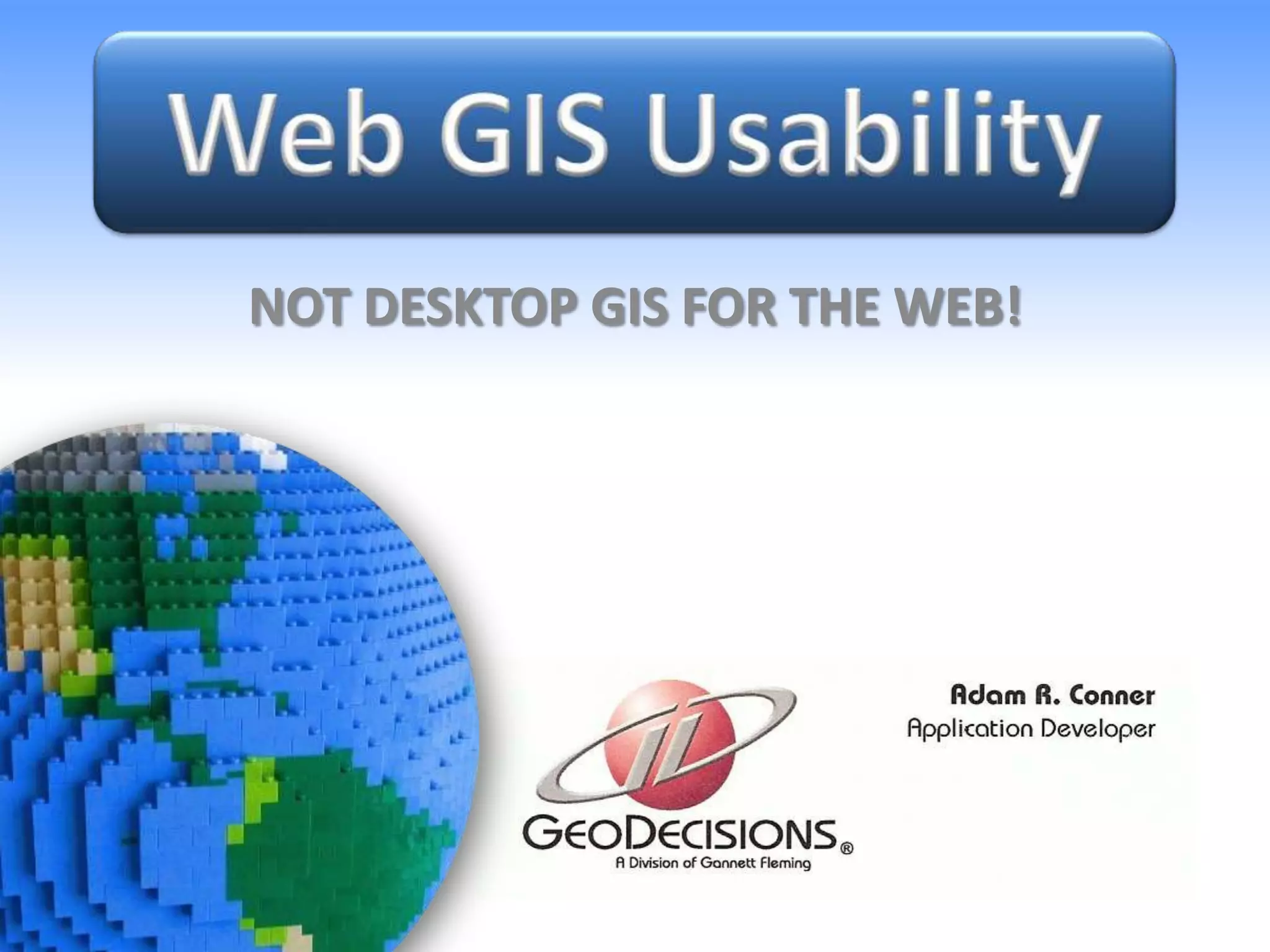 Web GIS Usability

NOT DESKTOP GIS FOR THE WEB!

GEODECISIONS®
A Division of Gannett Fleming

Adam R. Conner
Application Developer